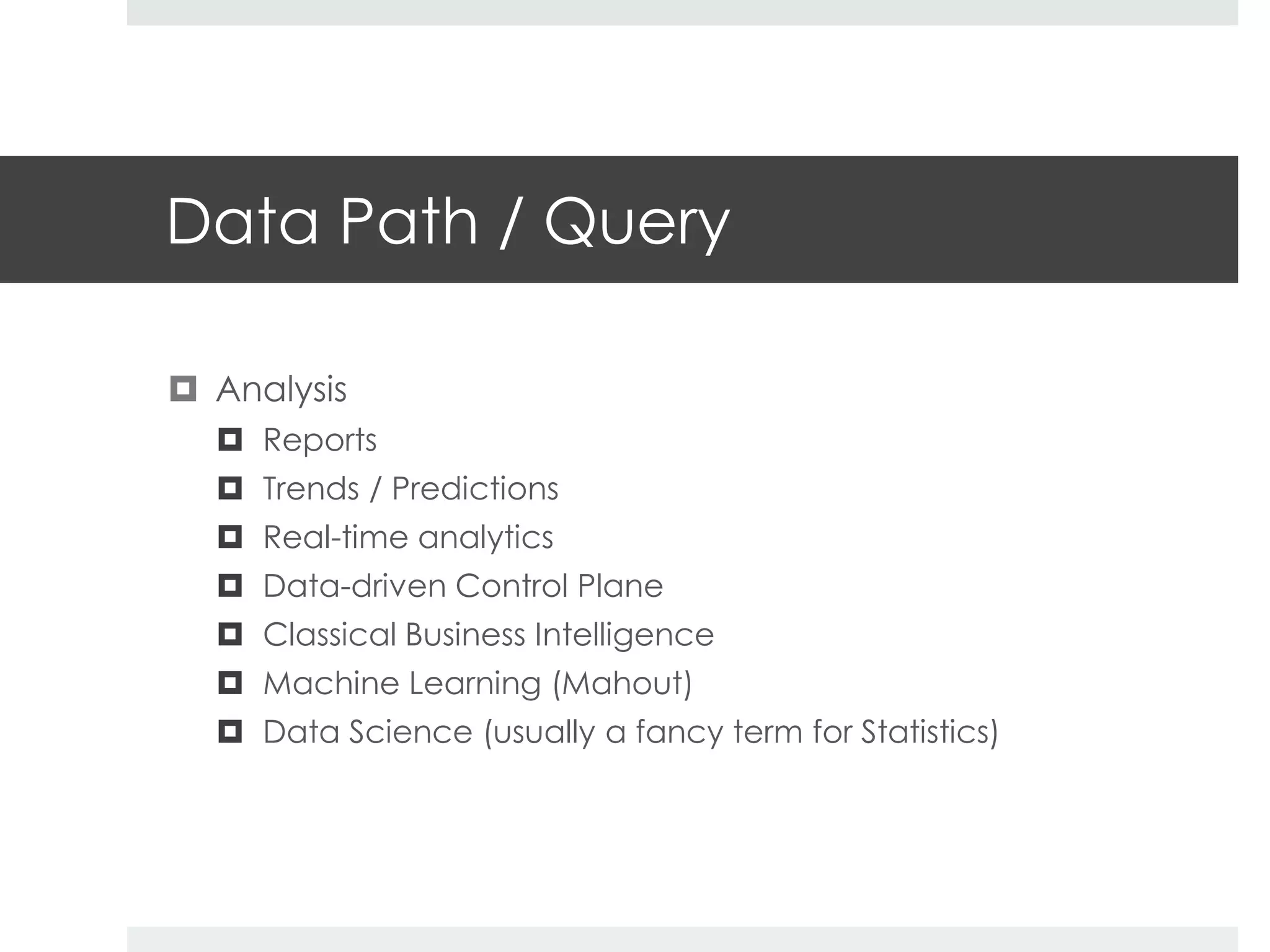 Data Path / Query

Analysis
Reports
Trends / Predictions
Real-time analytics
Data-driven Control Plane
Classical Business Intelligence
Machine Learning (Mahout)
Data Science (usually a fancy term for Statistics)